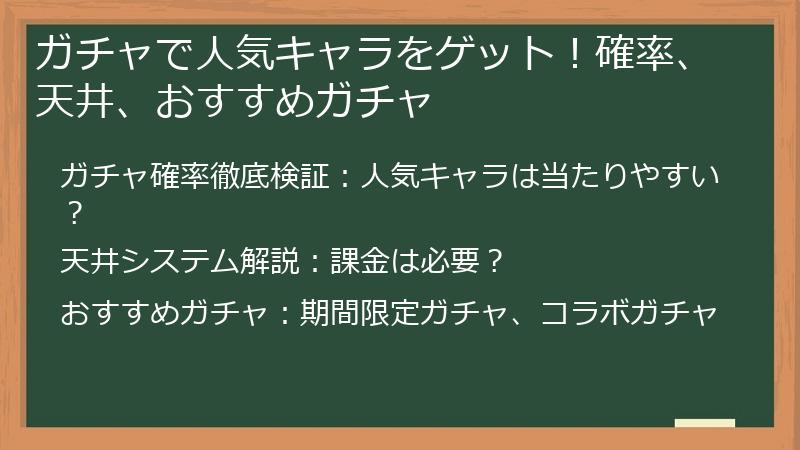 ガチャで人気キャラをゲット！確率、天井、おすすめガチャ

ガチャ確率徹底検証：人気キャラは当たりやすい？

天井システム解説：課金は必要？

おすすめガチャ：期間限定ガチャ、コラボガチャ